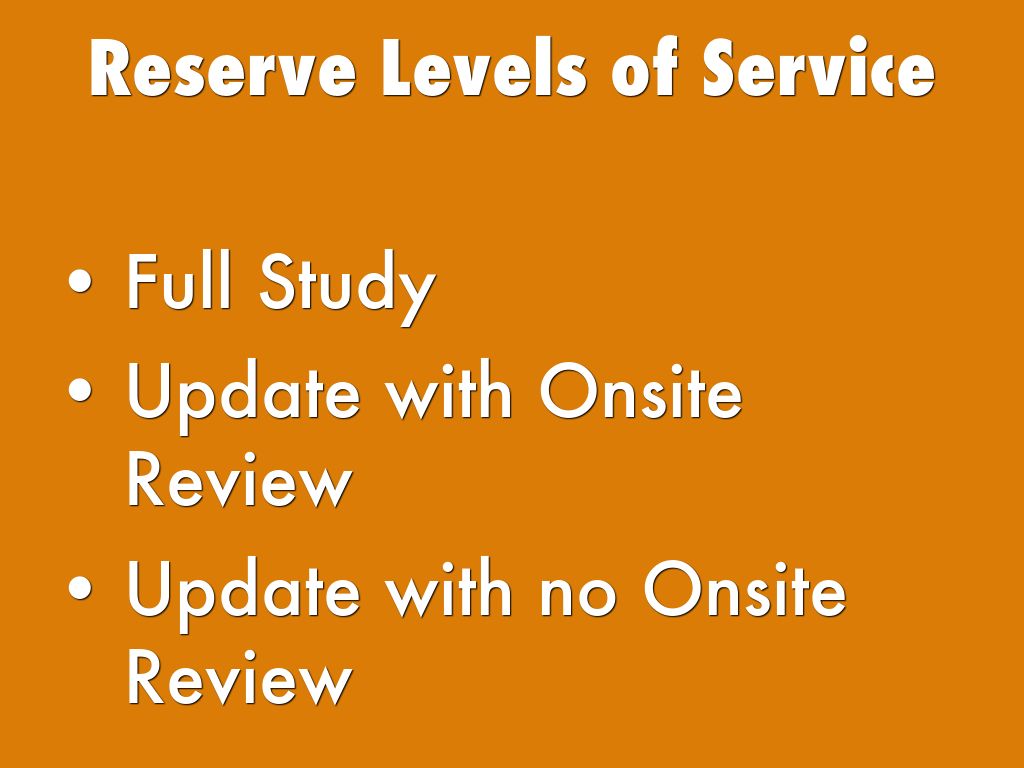 Reserve Levels of Service

• Full Study
• Update with Onsite Review
• Update with no Onsite Review